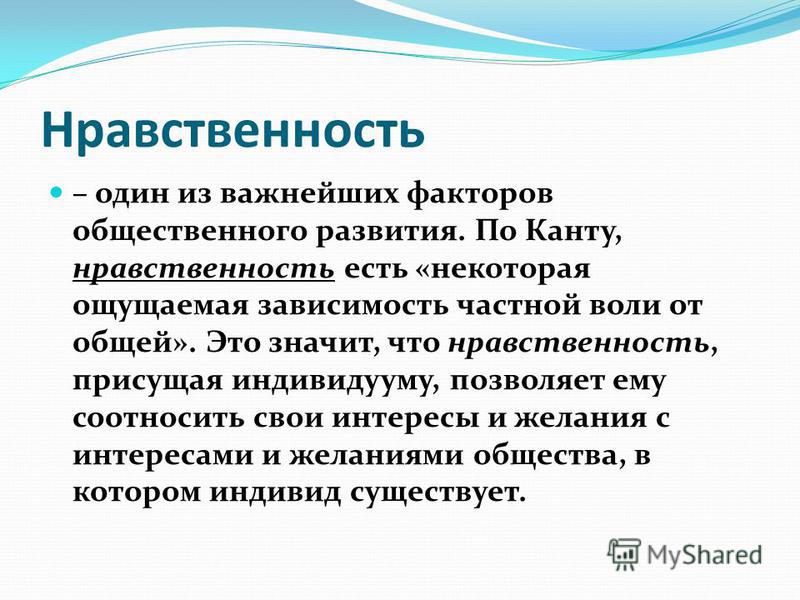 Нравственность

– один из важнейших факторов общественного развития. По Канту, нравственность есть «некоторая ощущаемая зависимость частной воли от общей». Это значит, что нравственность, присущая индивидууму, позволяет ему соотносить свои интересы и желания с интересами и желаниями общества, в котором индивид существует.

MyShared